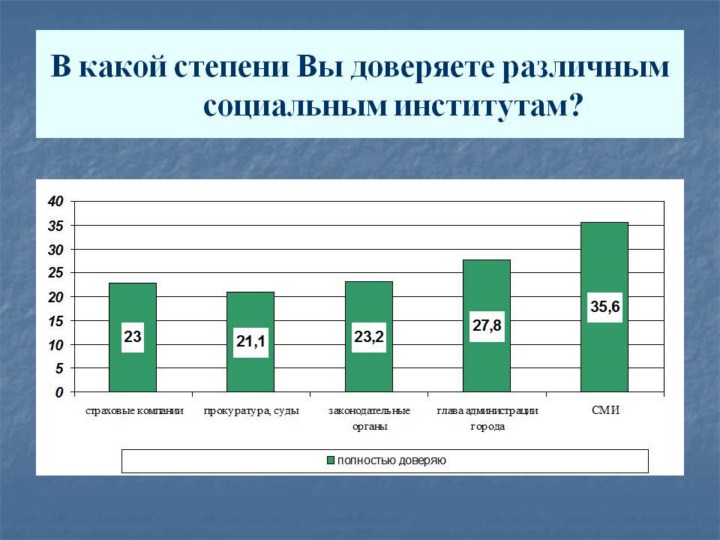 В какой степени Вы доверяете различным социальным институтам?

40
35
30
25
20
15
10
5
0

23
21,1
23,2
27,8
35,6

страховые компании
прокуратура, суды
законодательные органы
глава администрации города
СМИ

полностью доверяю